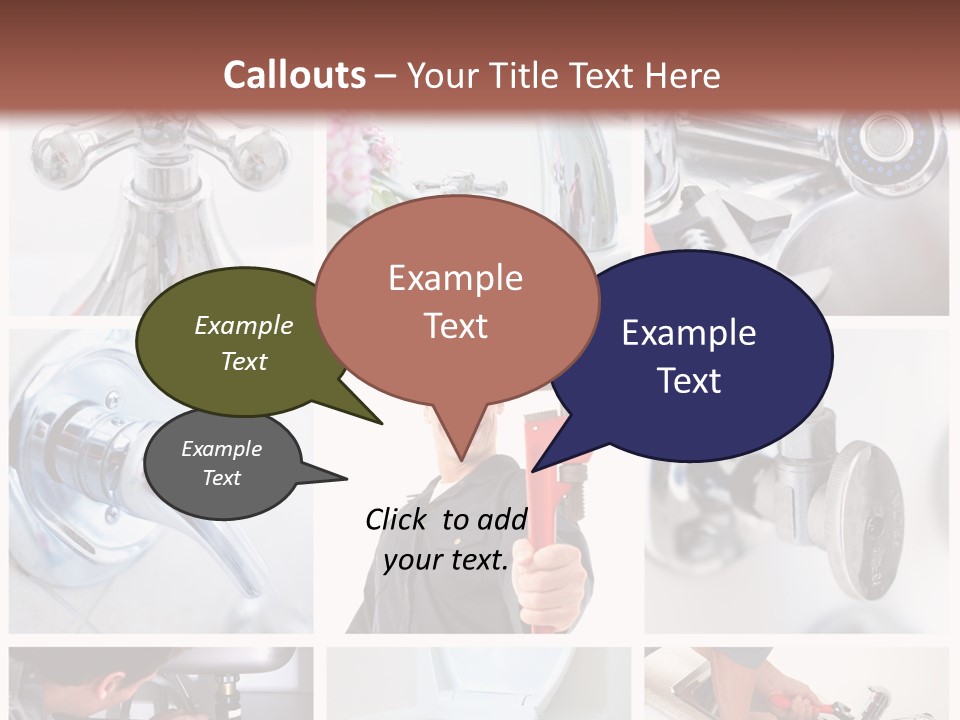 Callouts – Your Title Text Here

Example Text

Example Text

Example Text

Example Text

Click to add your text.